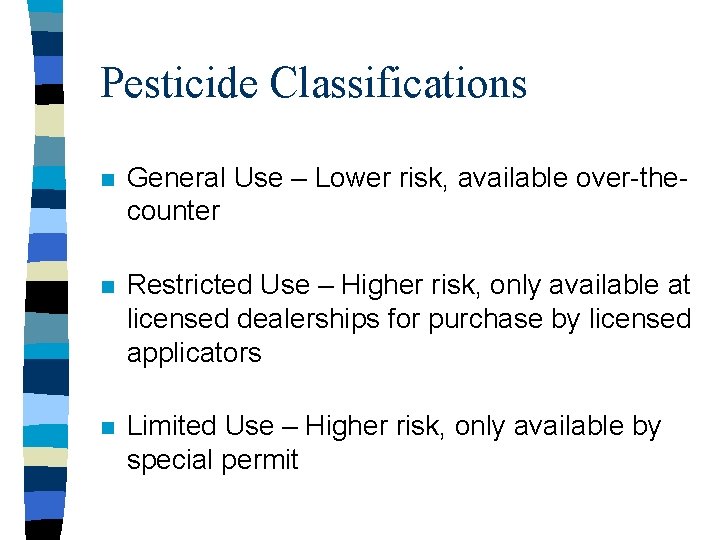 Pesticide Classifications

General Use – Lower risk, available over-the-counter

Restricted Use – Higher risk, only available at licensed dealerships for purchase by licensed applicators

Limited Use – Higher risk, only available by special permit